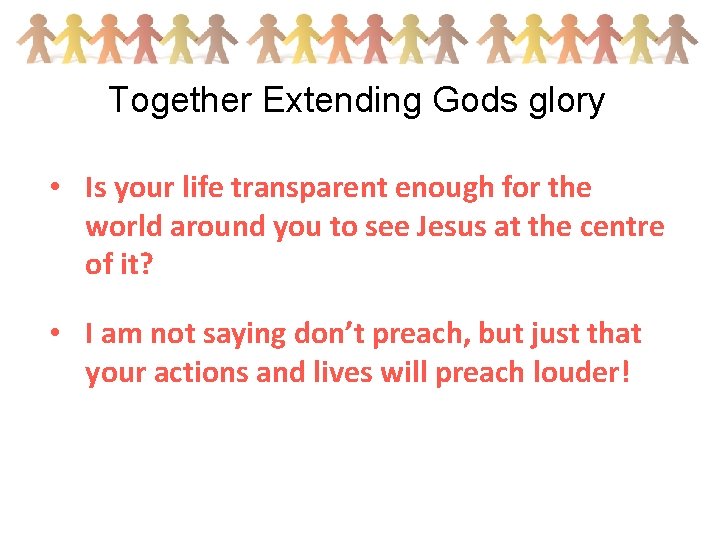 Together Extending Gods glory

• Is your life transparent enough for the world around you to see Jesus at the centre of it?

• I am not saying don’t preach, but just that your actions and lives will preach louder!